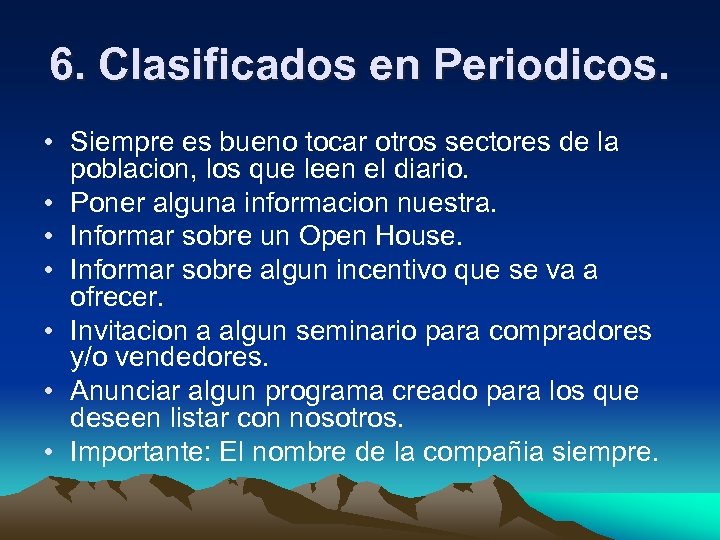 6. Clasificados en Periodicos.

• Siempre es bueno tocar otros sectores de la poblacion, los que leen el diario.
• Poner alguna informacion nuestra.
• Informar sobre un Open House.
• Informar sobre algun incentivo que se va a ofrecer.
• Invitacion a algun seminario para compradores y/o vendedores.
• Anunciar algun programa creado para los que deseen listar con nosotros.
• Importante: El nombre de la compañia siempre.